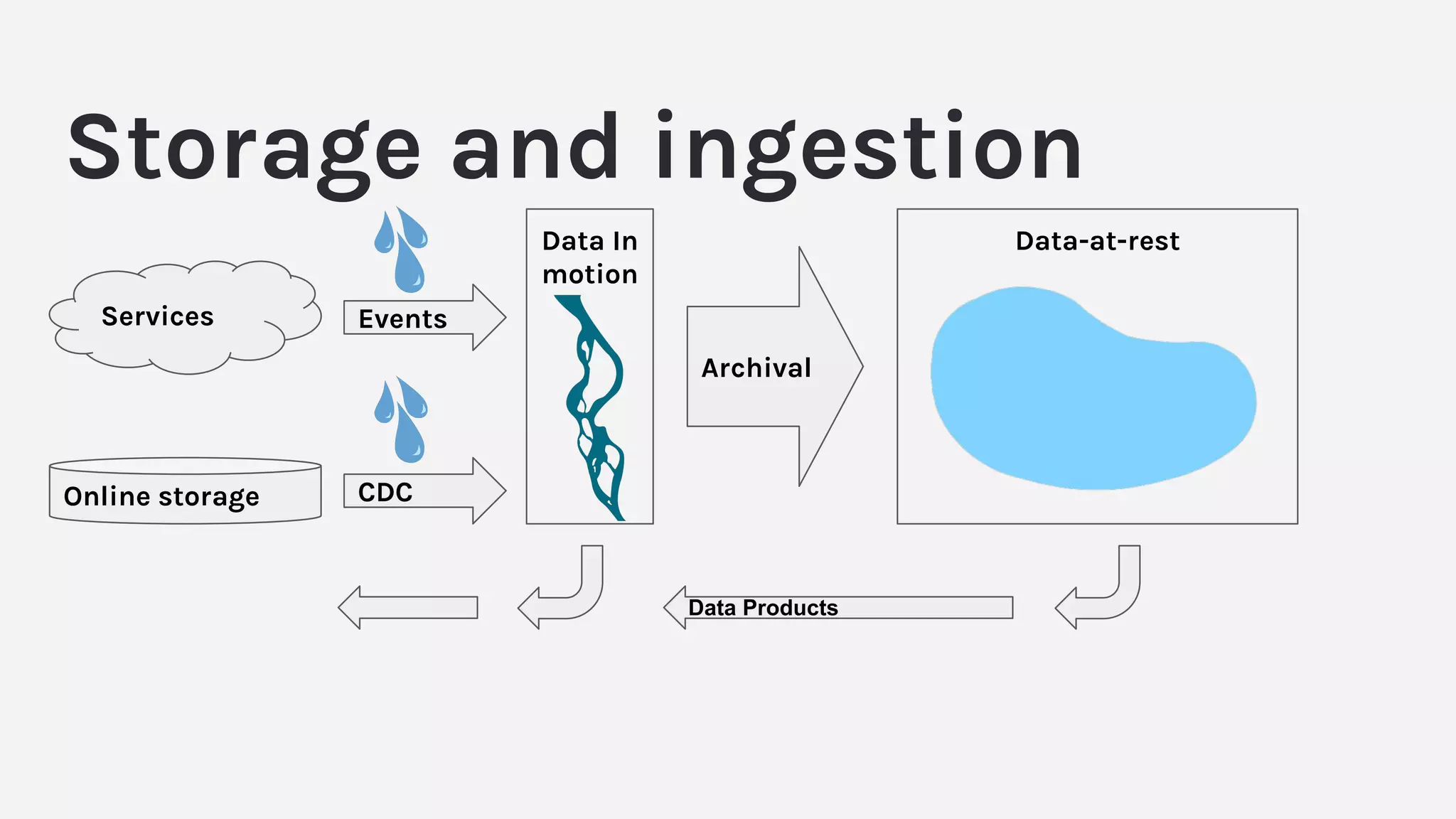 Storage and ingestion

Services

Events

Online storage

CDC

Data In motion

Archival

Data-at-rest

Data Products